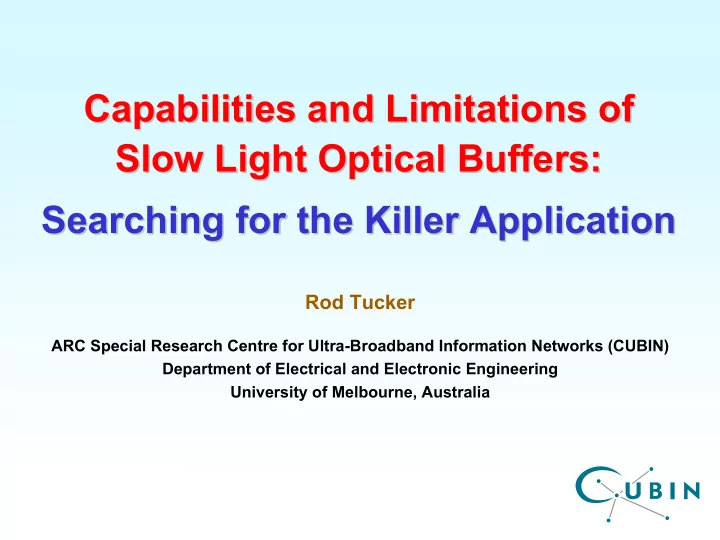 Capabilities and Limitations of Slow Light Optical Buffers:

Searching for the Killer Application

Rod Tucker

ARC Special Research Centre for Ultra-Broadband Information Networks (CUBIN)
Department of Electrical and Electronic Engineering
University of Melbourne, Australia

CUBIN